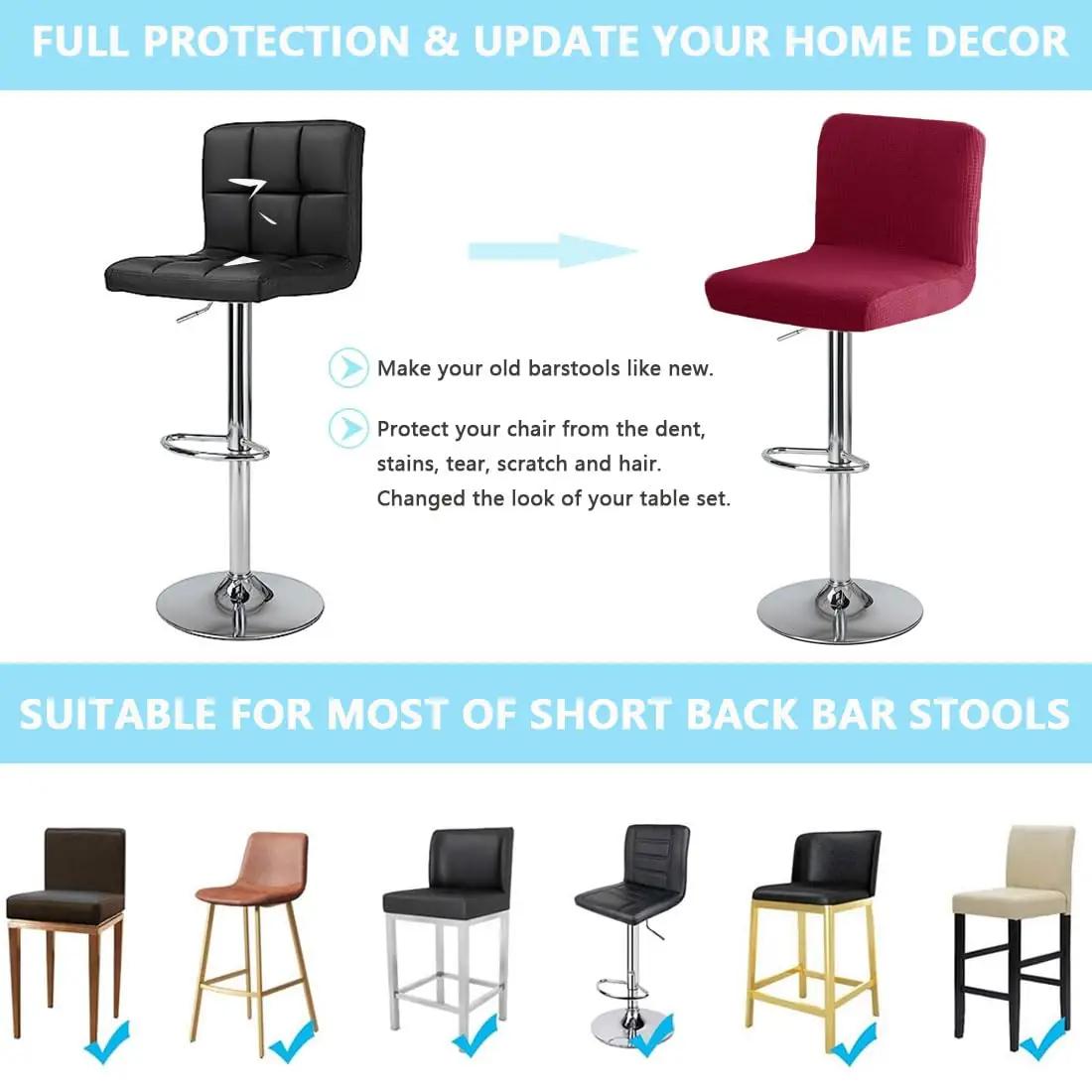 FULL PROTECTION & UPDATE YOUR HOME DECOR

Make your old barstools like new.

Protect your chair from the dent, stains, tear, scratch and hair. Changed the look of your table set.

SUITABLE FOR MOST OF SHORT BACK BAR STOOLS